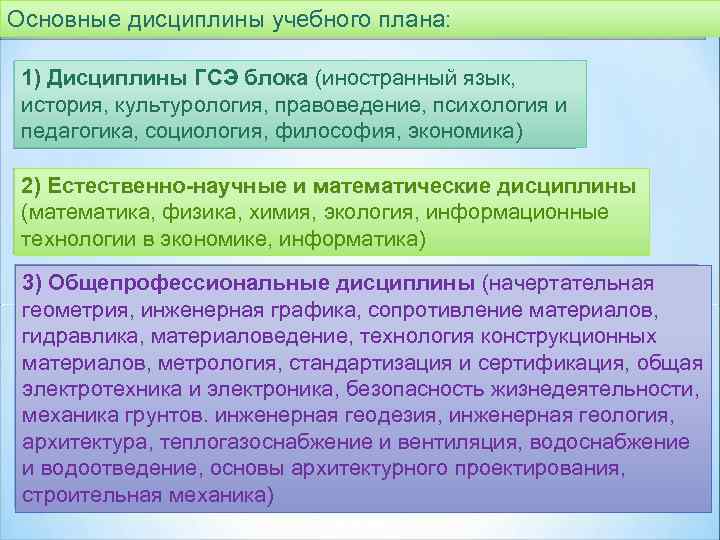 Основные дисциплины учебного плана:

1) Дисциплины ГСЭ блока (иностранный язык, история, культурология, правоведение, психология и педагогика, социология, философия, экономика)

2) Естественно-научные и математические дисциплины (математика, физика, химия, экология, информационные технологии в экономике, информатика)

3) Общепрофессиональные дисциплины (начертательная геометрия, инженерная графика, сопротивление материалов, гидравлика, материаловедение, технология конструкционных материалов, метрология, стандартизация и сертификация, общая электротехника и электроника, безопасность жизнедеятельности, механика грунтов. инженерная геодезия, инженерная геология, архитектура, теплогазоснабжение и вентиляция, водоснабжение и водоотведение, основы архитектурного проектирования, строительная механика)